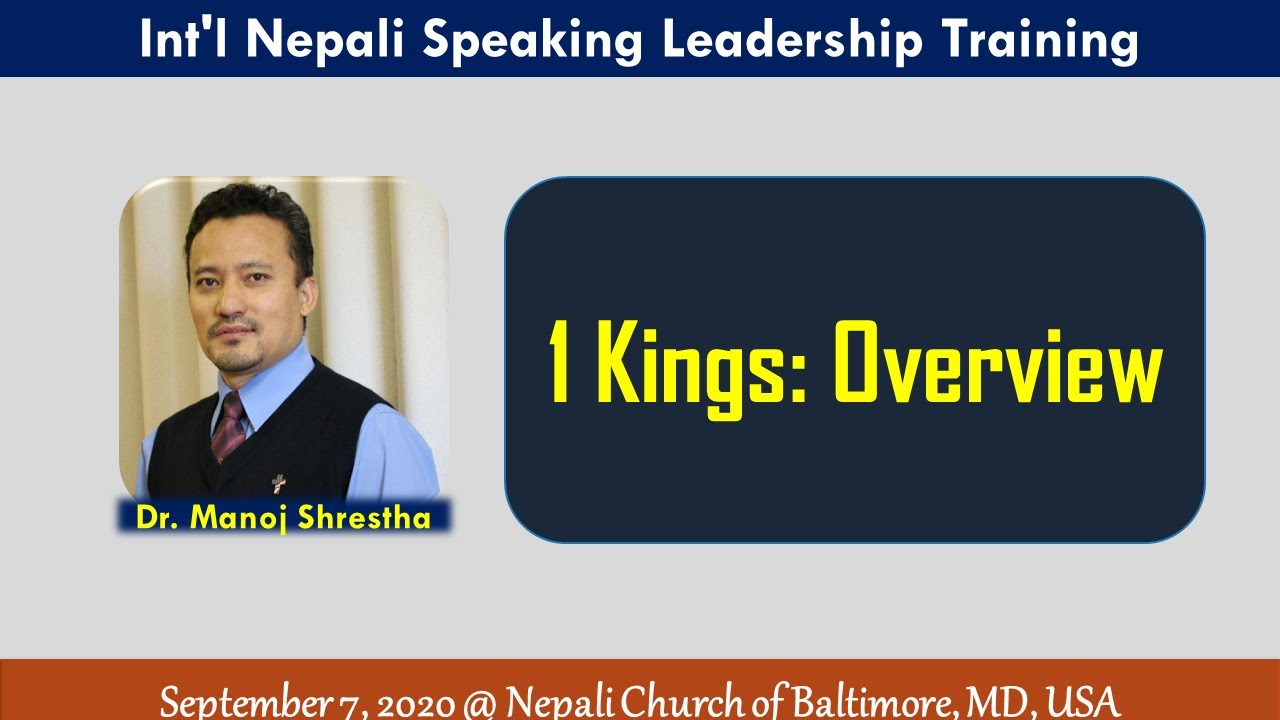 Int'l Nepali Speaking Leadership Training

Dr. Manoj Shrestha

1 Kings: Overview

September 7, 2020 @ Nepali Church of Baltimore, MD, USA